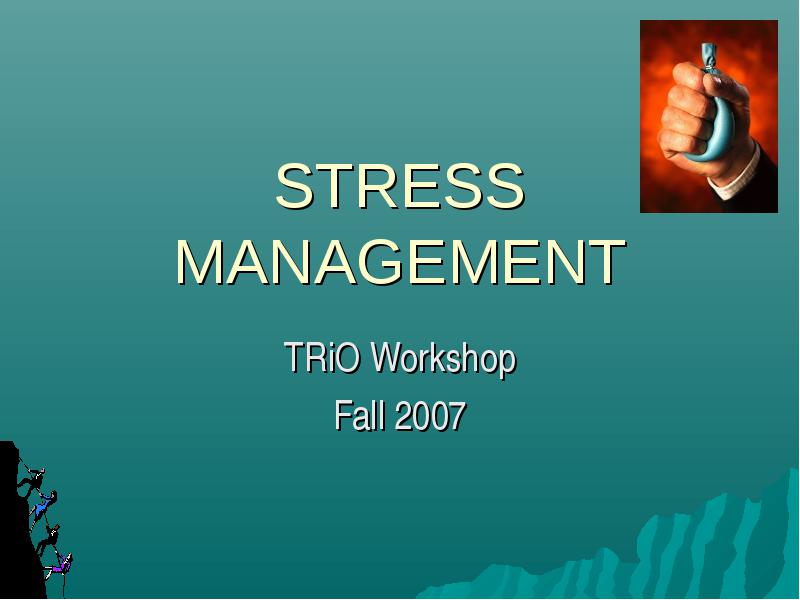 STRESS MANAGEMENT

TRiO Workshop

Fall 2007